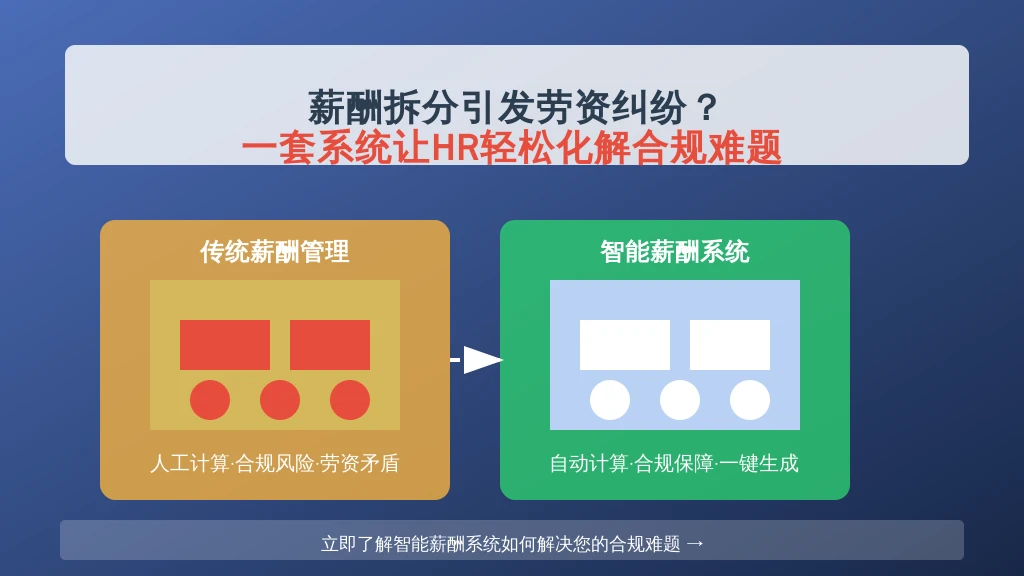 薪酬拆分引发劳资纠纷？
一套系统让HR轻松化解合规难题

传统薪酬管理

人工计算·合规风险·劳资矛盾

智能薪酬系统

自动计算·合规保障·一键生成

立即了解智能薪酬系统如何解决您的合规难题 →